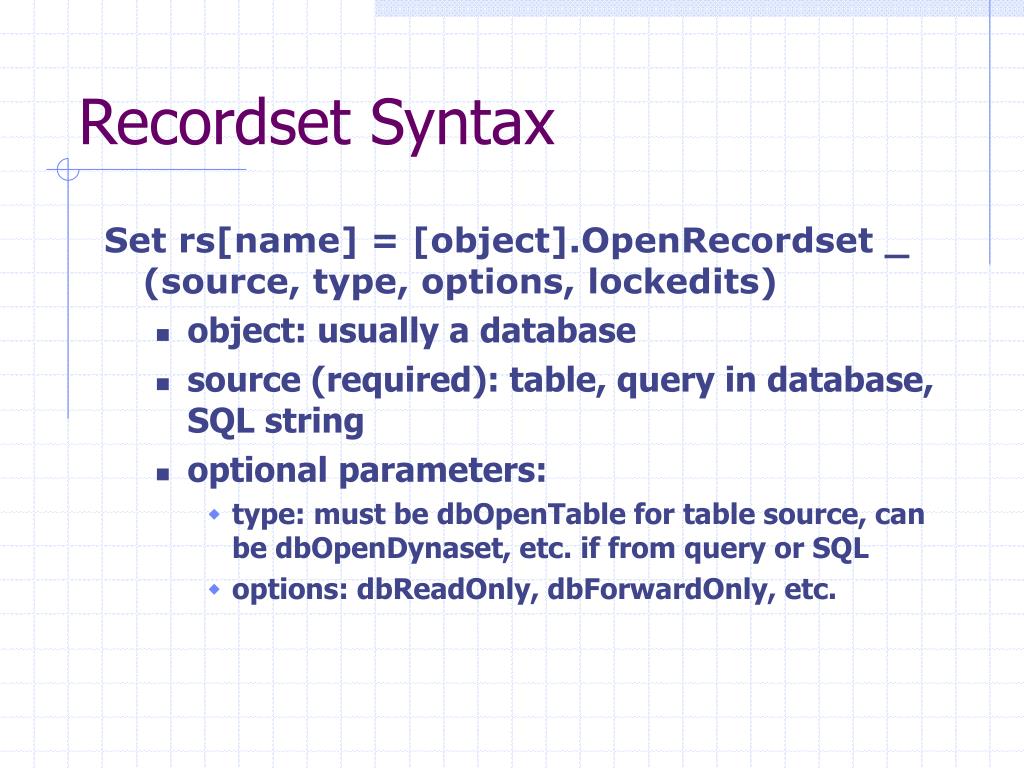 Recordset Syntax

Set rs[name] = [object].OpenRecordset _
(source, type, options, lockedits)

- object: usually a database
- source (required): table, query in database, SQL string
- optional parameters:
  - type: must be dbOpenTable for table source, can be dbOpenDynaset, etc. if from query or SQL
  - options: dbReadOnly, dbForwardOnly, etc.